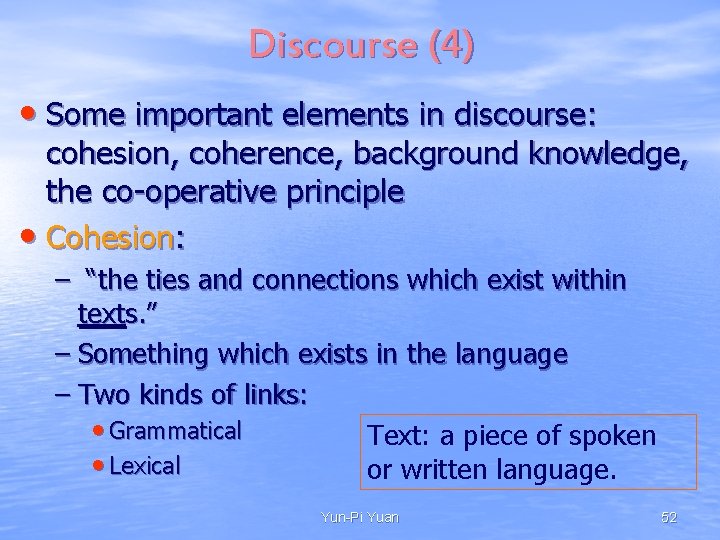 Discourse (4)

• Some important elements in discourse: cohesion, coherence, background knowledge, the co-operative principle

• Cohesion:

– "the ties and connections which exist within texts."

– Something which exists in the language

– Two kinds of links:

• Grammatical

• Lexical

Text: a piece of spoken or written language.

Yun-Pi Yuan

52